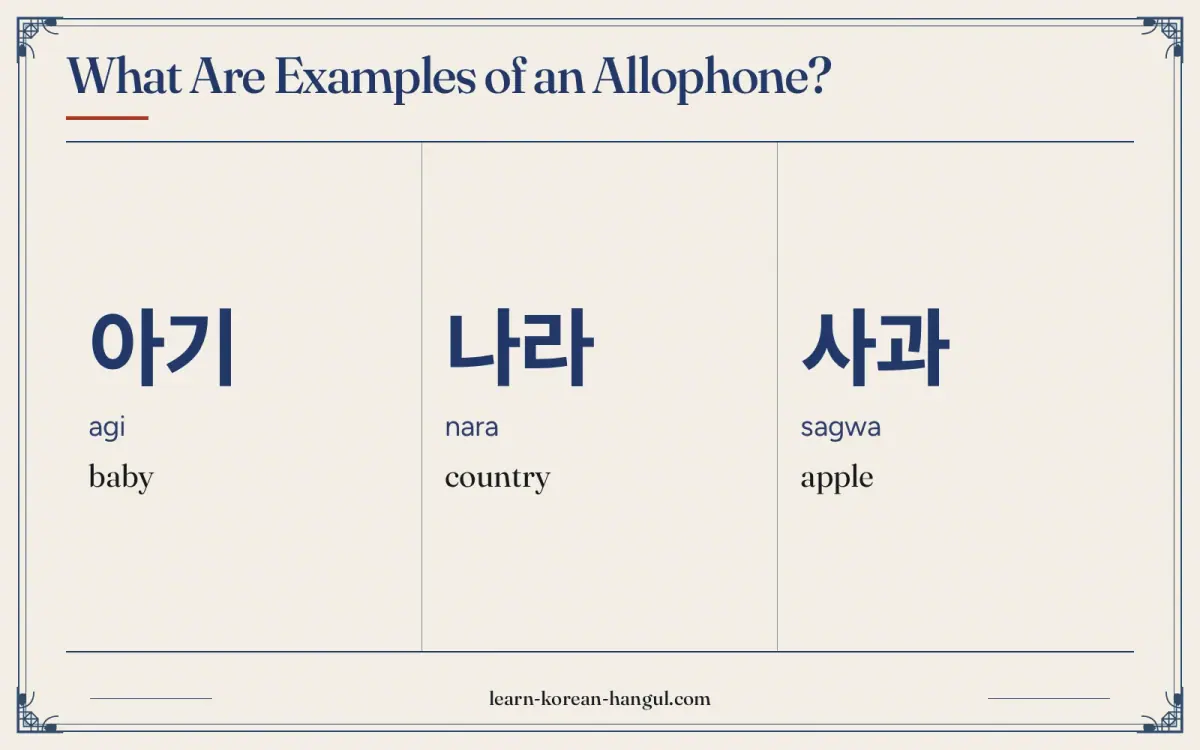 What Are Examples of an Allophone?

아기
agi
baby

나라
nara
country

사과
sagwa
apple

learn-korean-hangul.com